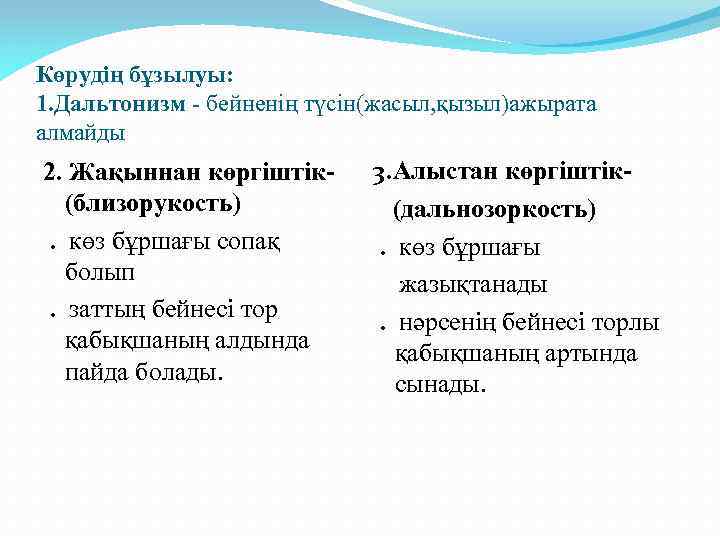 Көрудің бұзылуы:
1.Дальтонизм - бейненің түсін(жасыл,қызыл)ажырата алмайды

2. Жақыннан көргіштік- (близорукость)

. көз бұршағы сопақ болып

. заттың бейнесі тор қабықшаның алдында пайда болады.

3.Алыстан көргіштік- (дальнозоркость)

. көз бұршағы жазықтанады

. нәрсенің бейнесі торлы қабықшаның артында сынады.